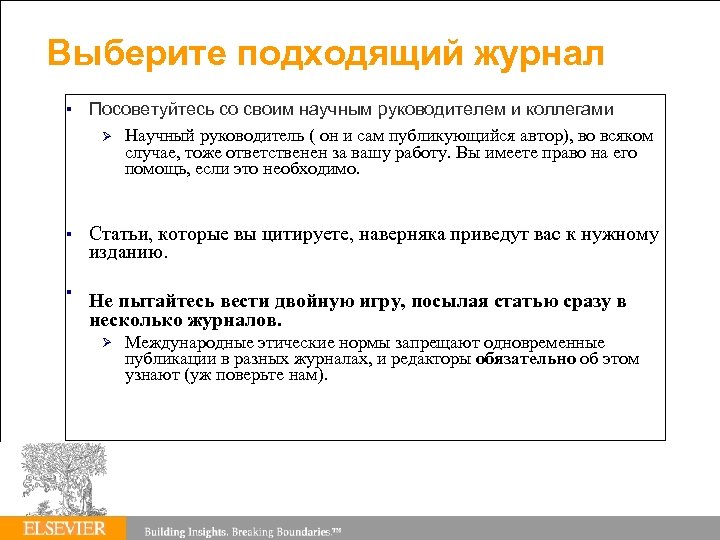 Выберите подходящий журнал

▪ Посоветуйтесь со своим научным руководителем и коллегами

➢ Научный руководитель ( он и сам публикующийся автор), во всяком случае, тоже ответственен за вашу работу. Вы имеете право на его помощь, если это необходимо.

▪ Статьи, которые вы цитируете, наверняка приведут вас к нужному изданию.

▪ Не пытайтесь вести двойную игру, посылая статью сразу в несколько журналов.

➢ Международные этические нормы запрещают одновременные публикации в разных журналах, и редакторы обязательно об этом узнают (уж поверьте нам).

ELSEVIER Building Insights. Breaking Boundaries.™